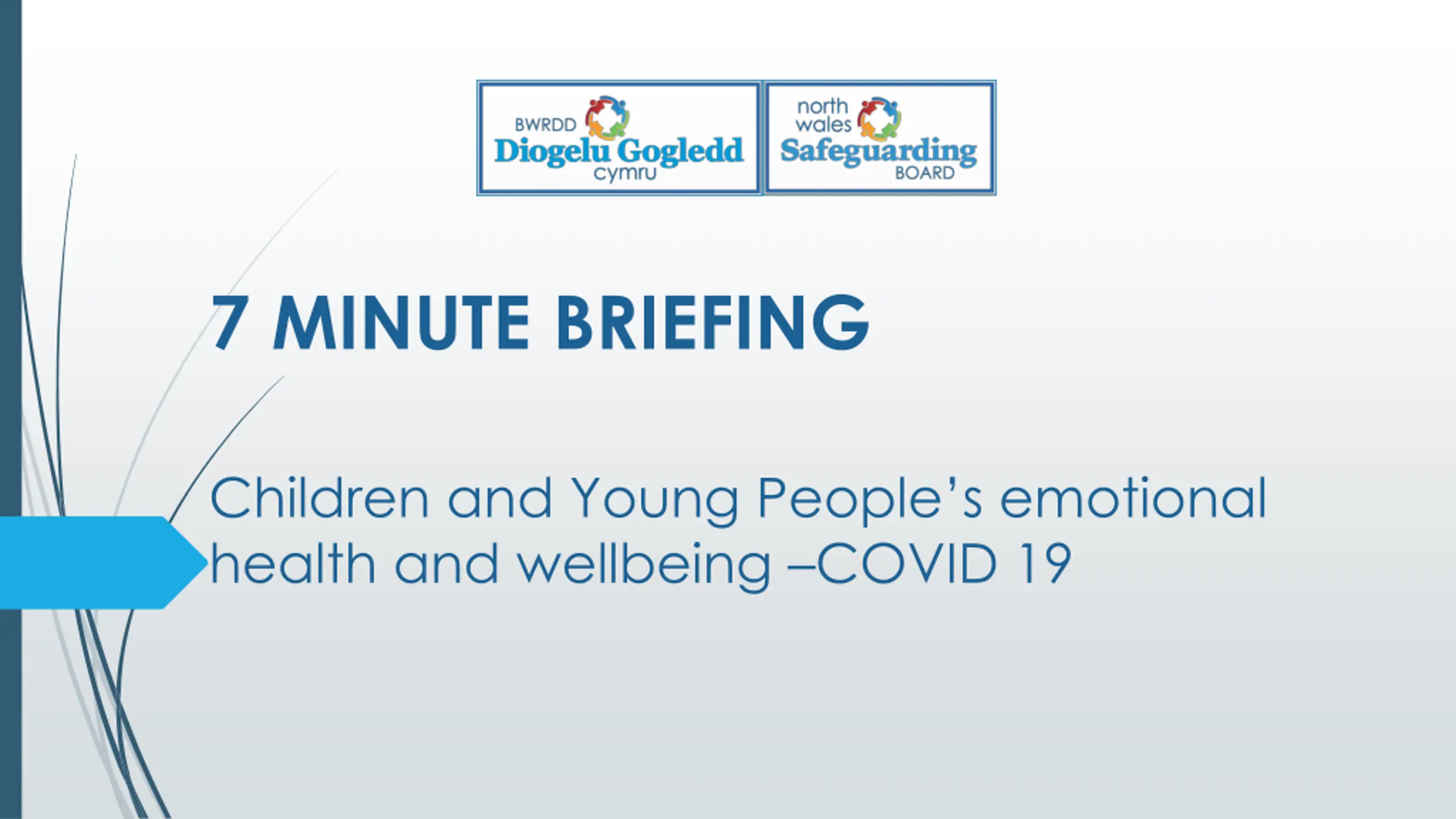 BWRDD Diogelu Gogledd cymru

north wales Safeguarding BOARD

7 MINUTE BRIEFING

Children and Young People's emotional health and wellbeing –COVID 19